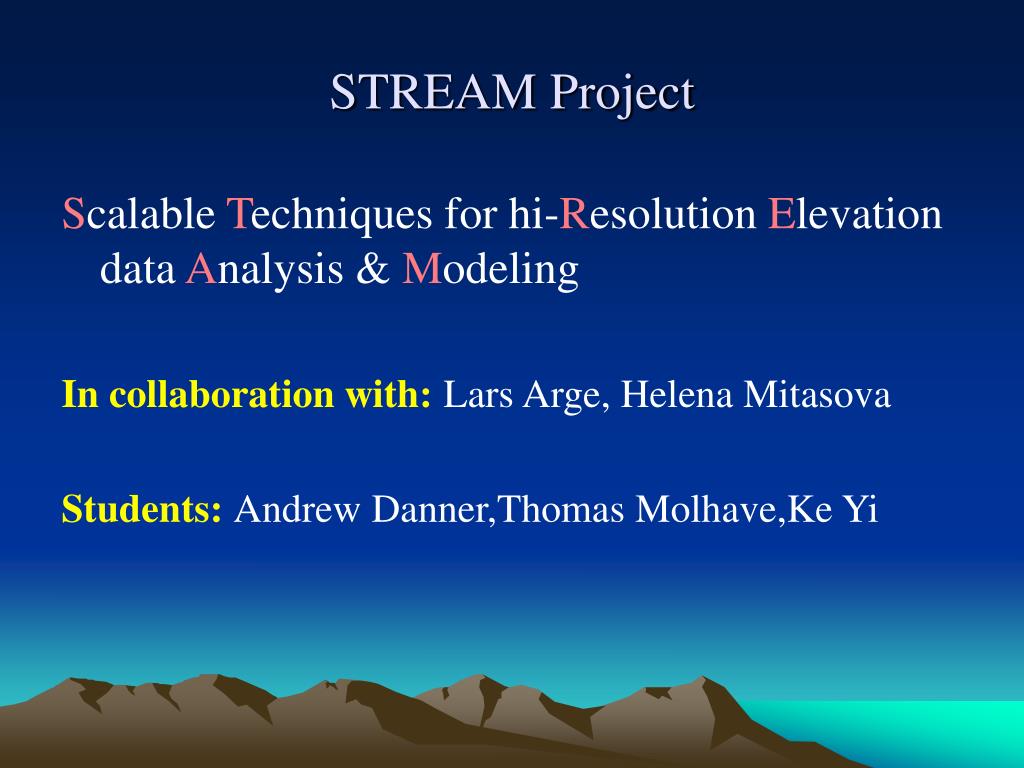 STREAM Project

Scalable Techniques for hi-Resolution Elevation data Analysis & Modeling

In collaboration with: Lars Arge, Helena Mitasova

Students: Andrew Danner,Thomas Molhave,Ke Yi